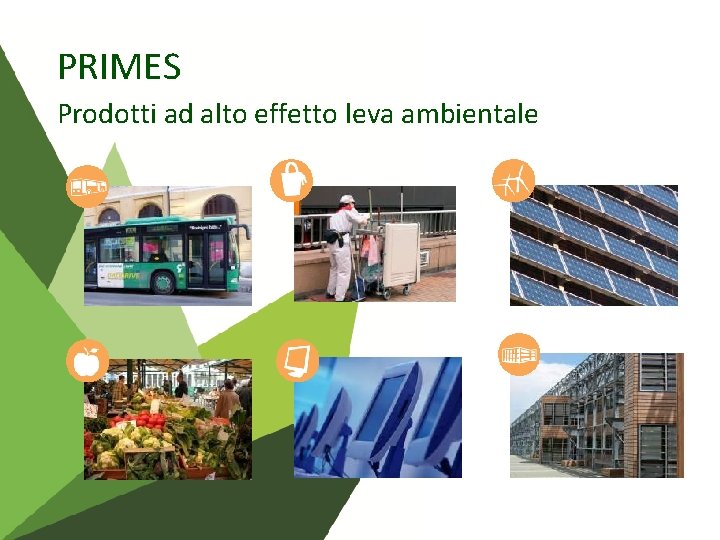 PRIMES

Prodotti ad alto effetto leva ambientale